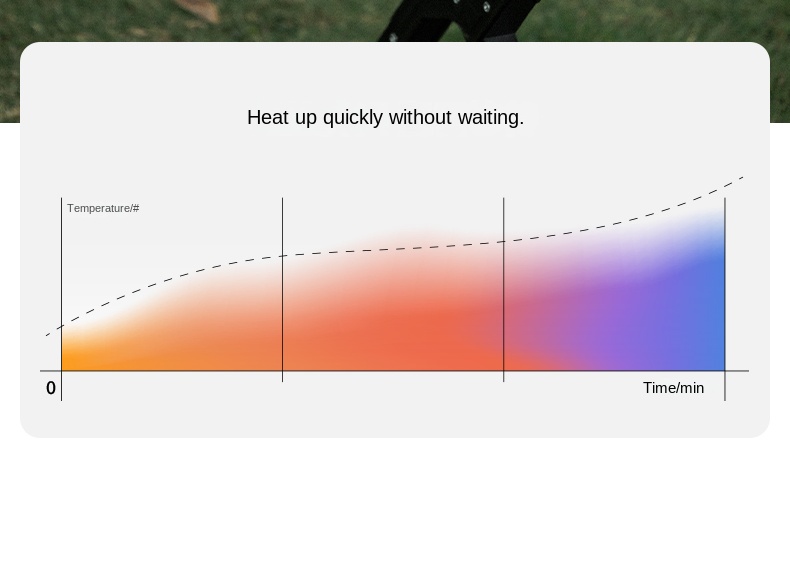 Heat up quickly without waiting.

Temperature/#

0

Time/min